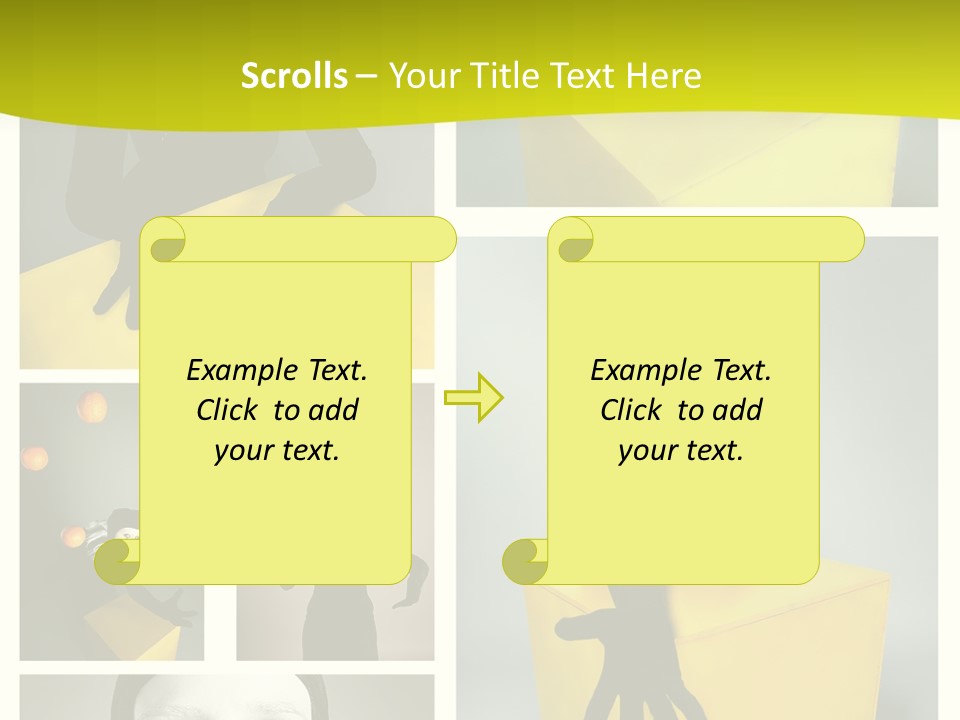 Scrolls – Your Title Text Here

Example Text. Click to add your text.

Example Text. Click to add your text.